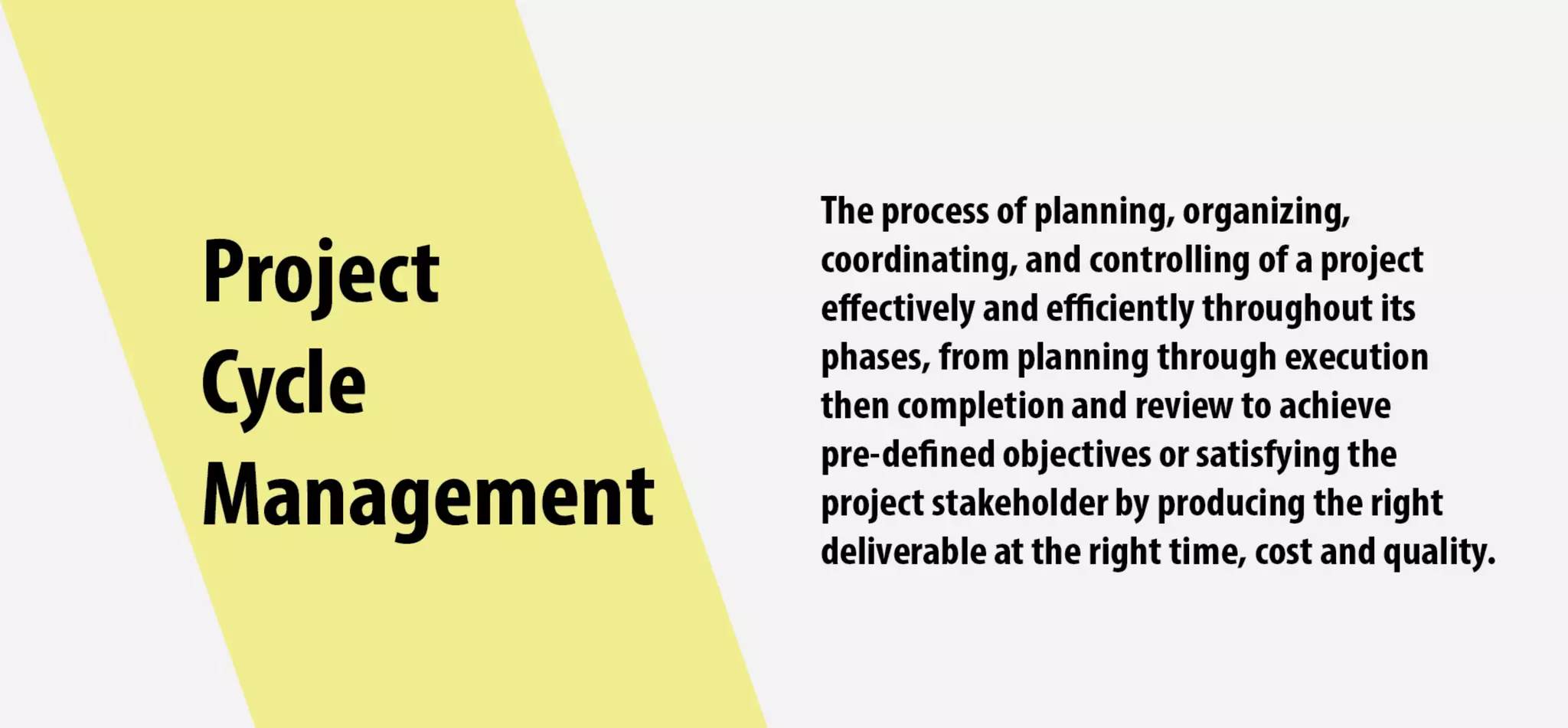 Project Cycle Management

The process of planning, organizing, coordinating, and controlling of a project effectively and efficiently throughout its phases, from planning through execution then completion and review to achieve pre-defined objectives or satisfying the project stakeholder by producing the right deliverable at the right time, cost and quality.